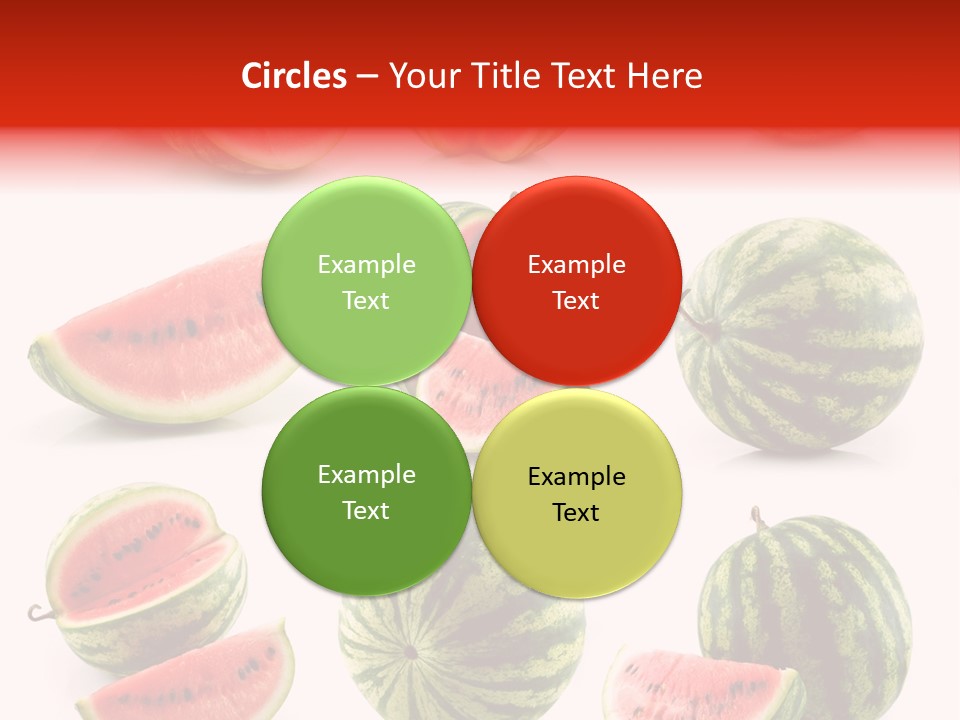 Circles – Your Title Text Here

Example Text

Example Text

Example Text

Example Text